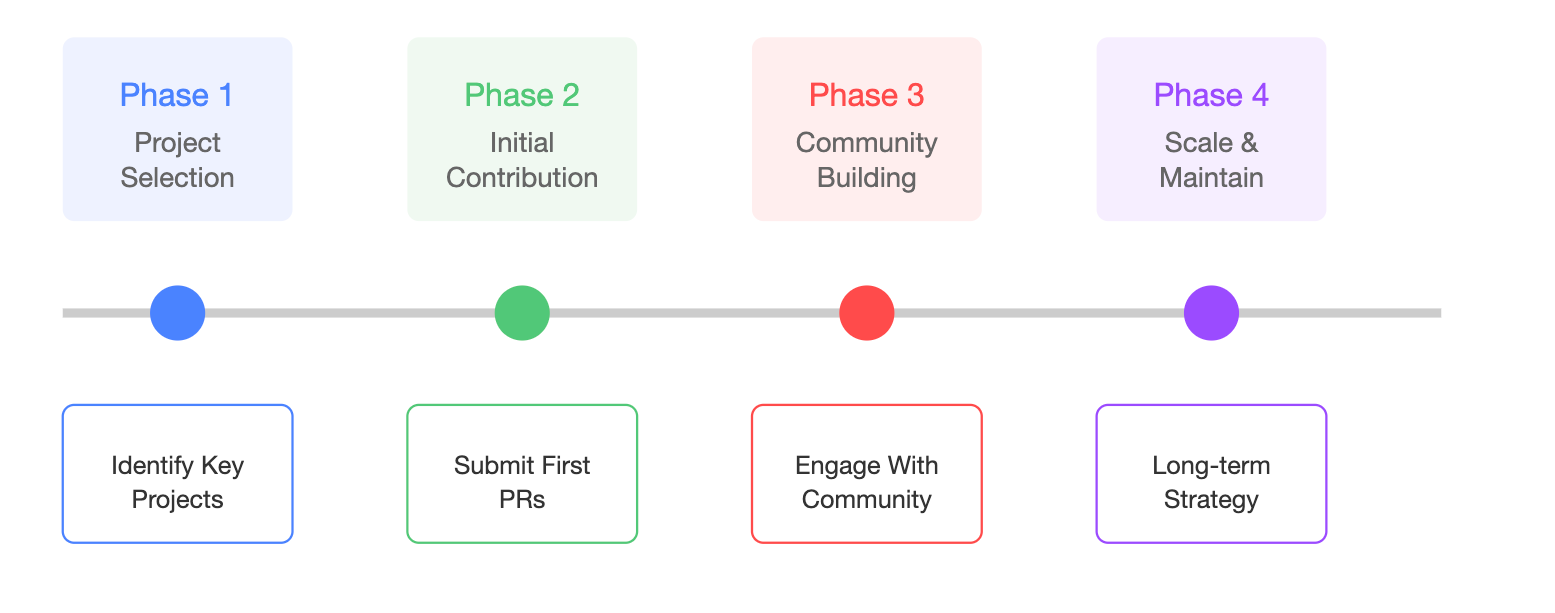 Phase 1
Project Selection

Phase 2
Initial Contribution

Phase 3
Community Building

Phase 4
Scale & Maintain

Identify Key Projects

Submit First PRs

Engage With Community

Long-term Strategy